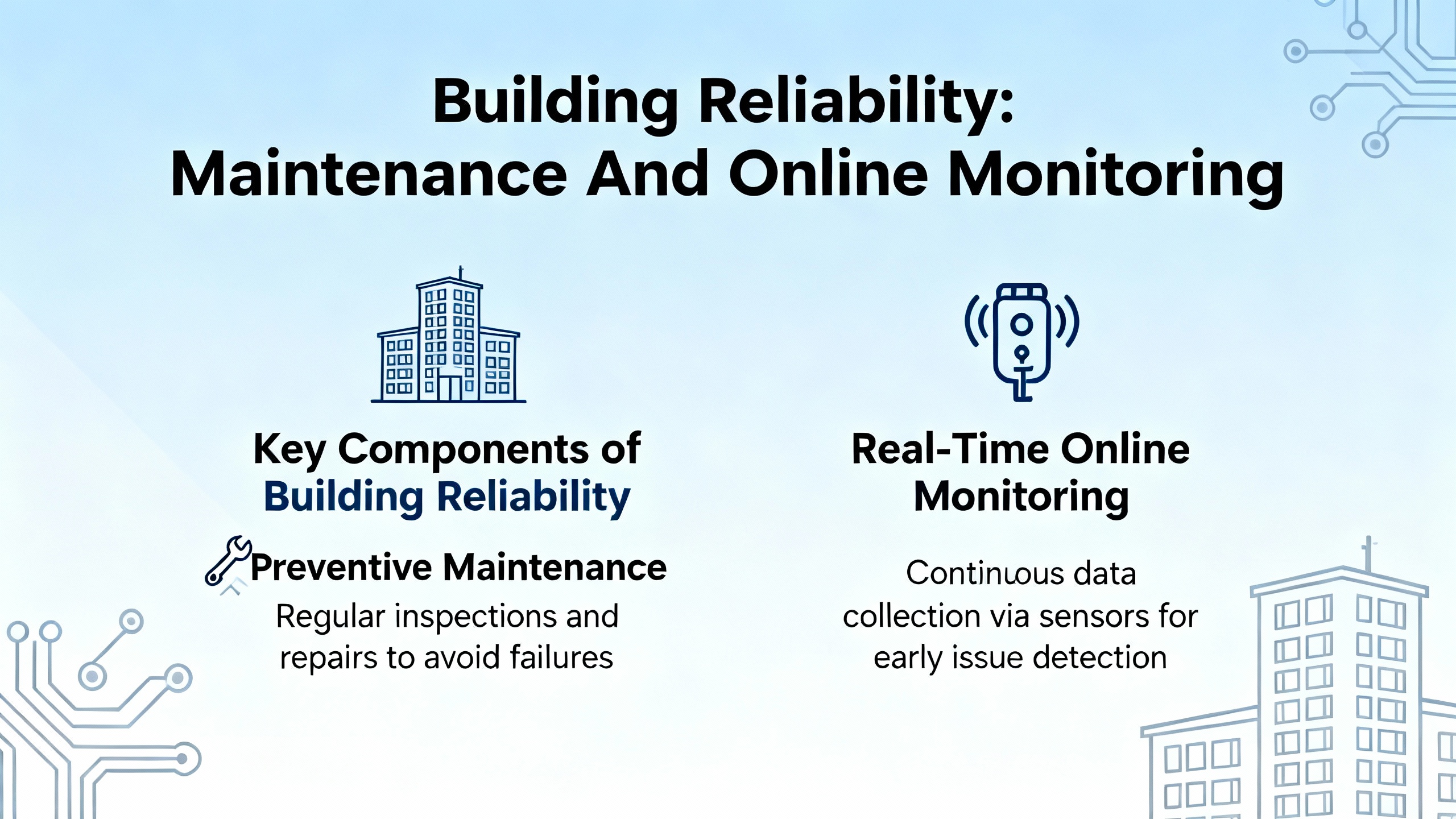 Building Reliability:
Maintenance And Online Monitoring

Key Components of
Building Reliability

Preventive Maintenance
Regular inspections and repairs to avoid failures

Real-Time Online Monitoring

Continuous data collection via sensors for early issue detection